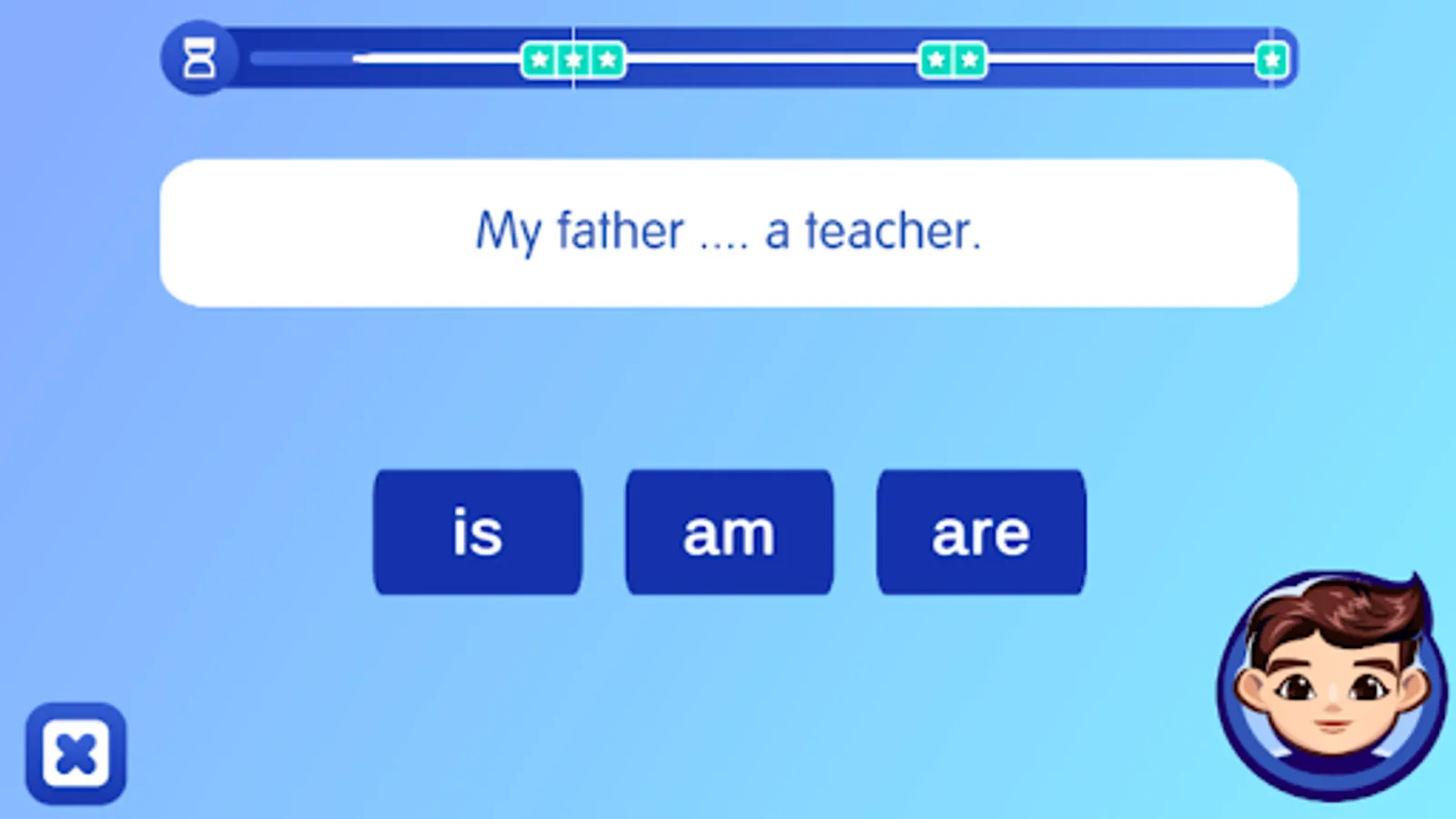 My father .... a teacher.

is

am

are